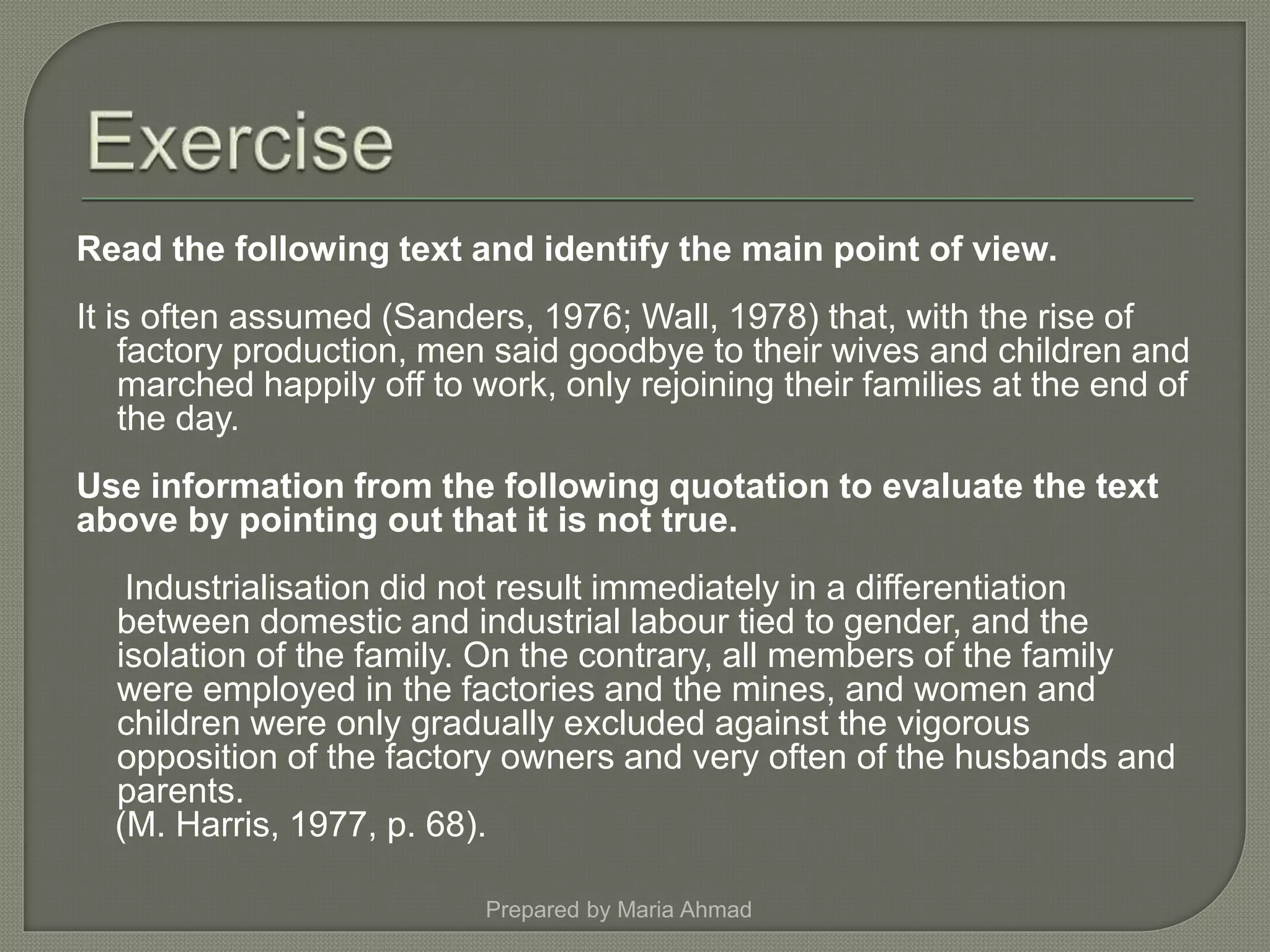 Exercise

Read the following text and identify the main point of view.

It is often assumed (Sanders, 1976; Wall, 1978) that, with the rise of factory production, men said goodbye to their wives and children and marched happily off to work, only rejoining their families at the end of the day.

Use information from the following quotation to evaluate the text above by pointing out that it is not true.

Industrialisation did not result immediately in a differentiation between domestic and industrial labour tied to gender, and the isolation of the family. On the contrary, all members of the family were employed in the factories and the mines, and women and children were only gradually excluded against the vigorous opposition of the factory owners and very often of the husbands and parents.
(M. Harris, 1977, p. 68).

Prepared by Maria Ahmad